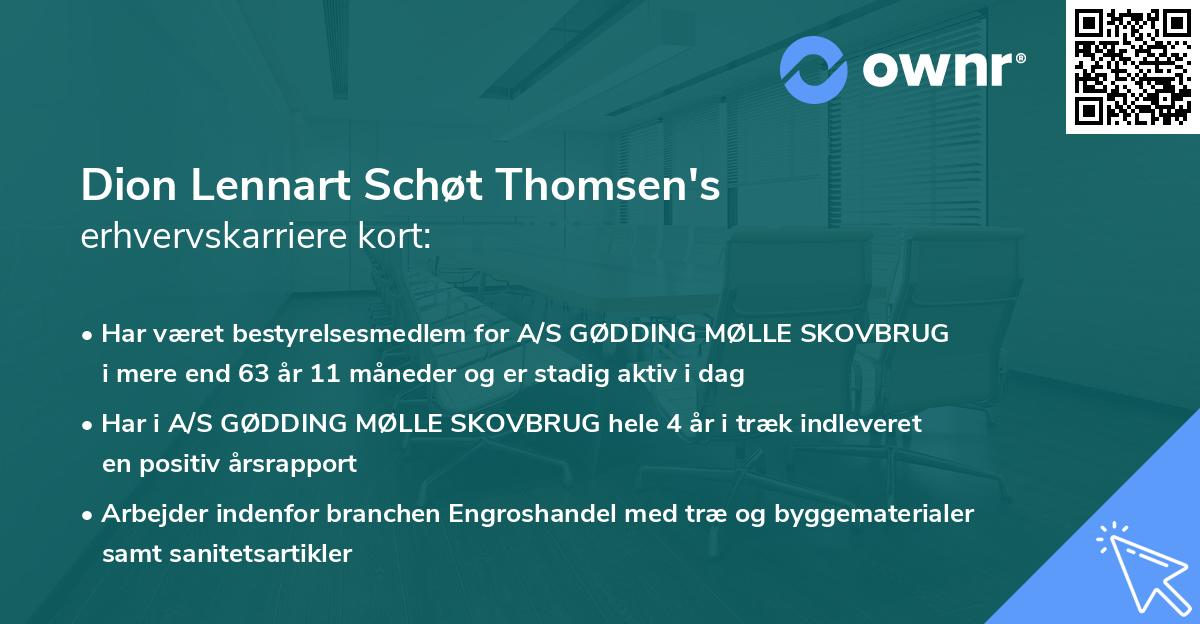 ownr®

Dion Lennart Schøt Thomsen's
erhvervskarriere kort:

• Har været bestyrelsesmedlem for A/S GØDDING MØLLE SKOVBRUG i mere end 63 år 11 måneder og er stadig aktiv i dag

• Har i A/S GØDDING MØLLE SKOVBRUG hele 4 år i træk indleveret en positiv årsrapport

• Arbejder indenfor branchen Engroshandel med træ og byggematerialer samt sanitetsartikler